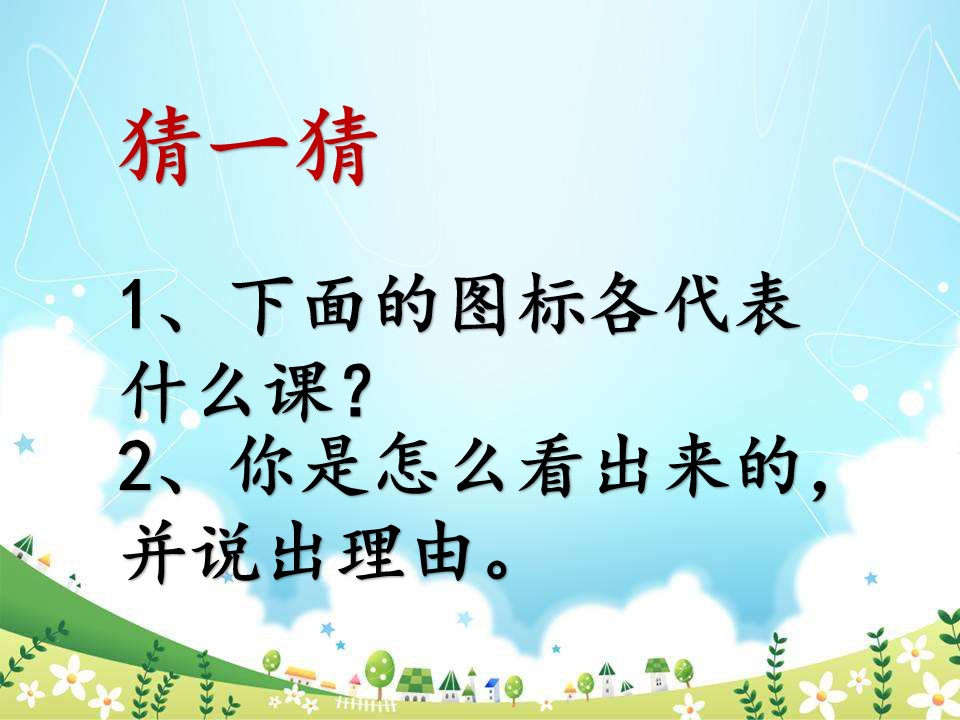 猜一猜

1、下面的图标各代表什么课?

2、你是怎么看出来的,并说出理由。